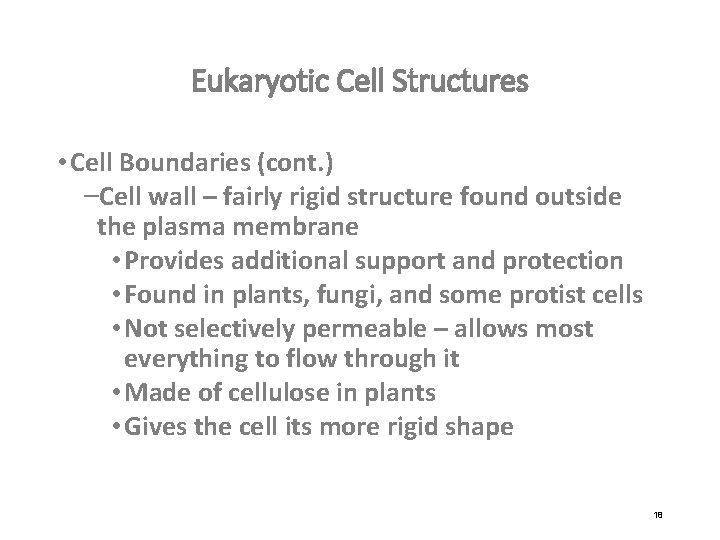 Eukaryotic Cell Structures

• Cell Boundaries (cont.)

– Cell wall – fairly rigid structure found outside the plasma membrane

• Provides additional support and protection

• Found in plants, fungi, and some protist cells

• Not selectively permeable – allows most everything to flow through it

• Made of cellulose in plants

• Gives the cell its more rigid shape

18